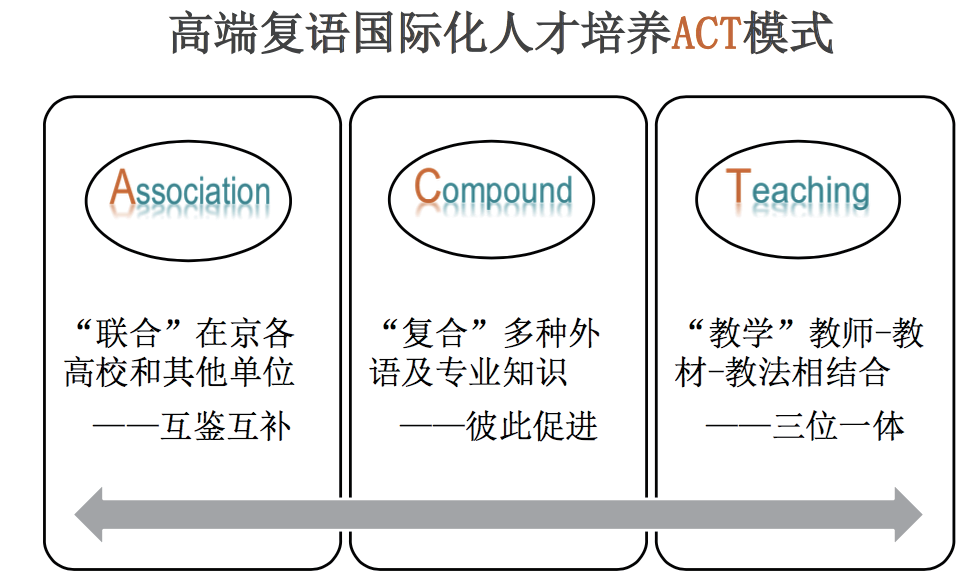 高端复语国际化人才培养ACT模式

Association

“联合”在京各高校和其他单位

——互鉴互补

Compound

“复合”多种外语及专业知识

——彼此促进

Teaching

“教学”教师-教材-教法相结合

——三位一体